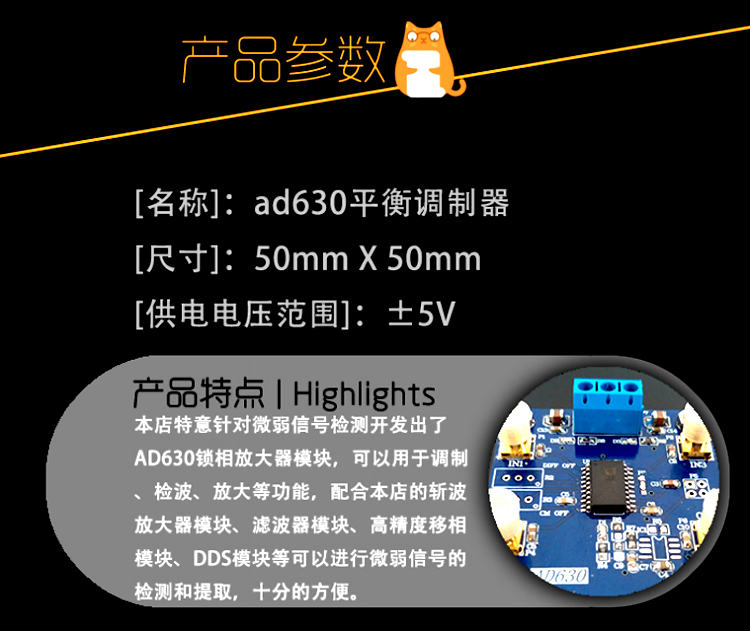 产品参数

[名称]：ad630平衡调制器

[尺寸]：50mm X 50mm

[供电电压范围]：±5V

产品特点 | Highlights

本店特意针对微弱信号检测开发出了AD630锁相放大器模块，可以用于调制、检波、放大等功能，配合本店的斩波放大器模块、滤波器模块、高精度移相模块、DDS模块等可以进行微弱信号的检测和提取，十分的方便。

IN1 DIFF OFF IN3 CM OFF AD630